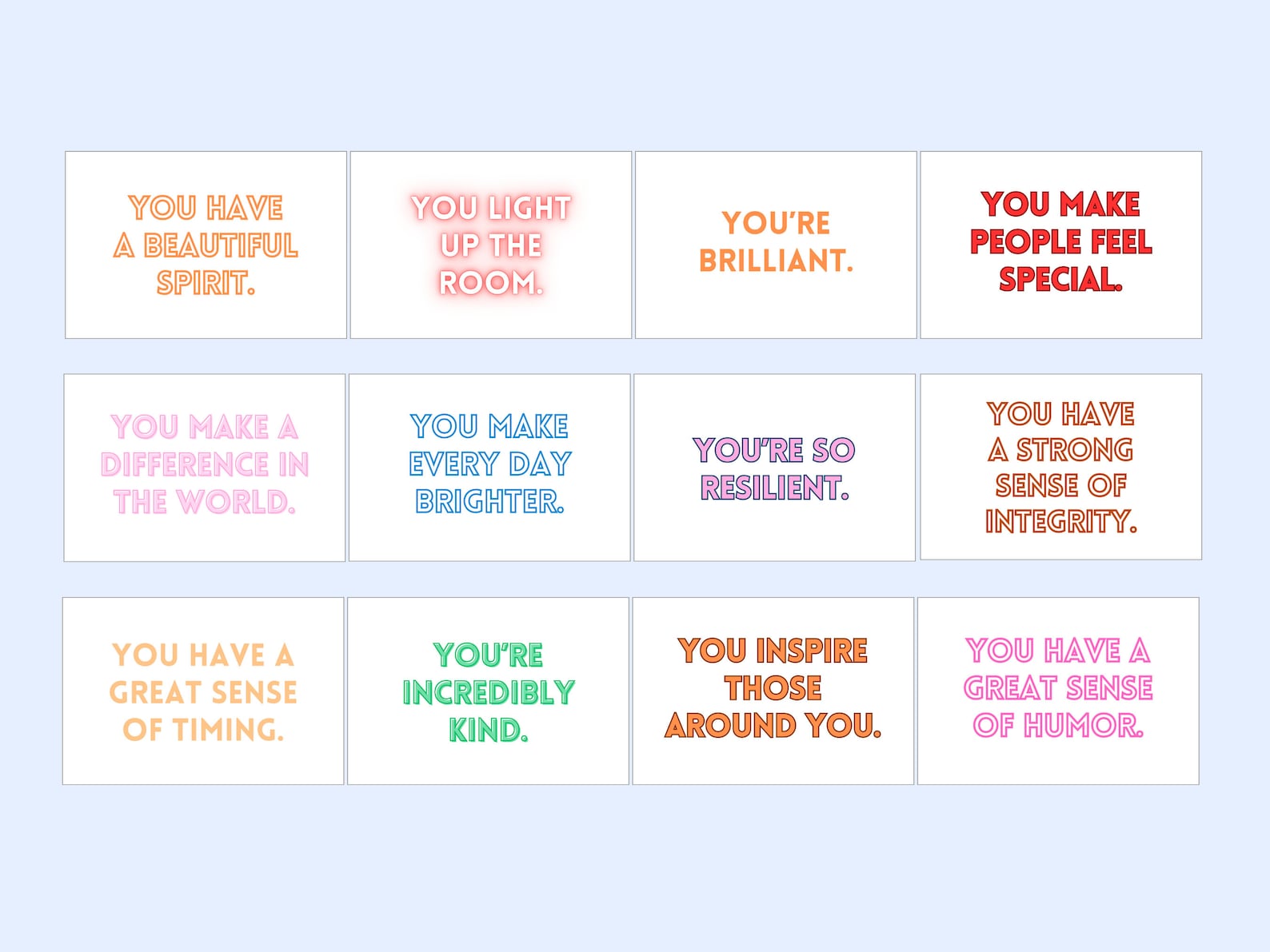 YOU HAVE A BEAUTIFUL SPIRIT.

YOU LIGHT UP THE ROOM.

YOU'RE BRILLIANT.

YOU MAKE PEOPLE FEEL SPECIAL.

YOU MAKE A DIFFERENCE IN THE WORLD.

YOU MAKE EVERY DAY BRIGHTER.

YOU'RE SO RESILIENT.

YOU HAVE A STRONG SENSE OF INTEGRITY.

YOU HAVE A GREAT SENSE OF TIMING.

YOU'RE INCREDIBLY KIND.

YOU INSPIRE THOSE AROUND YOU.

YOU HAVE A GREAT SENSE OF HUMOR.